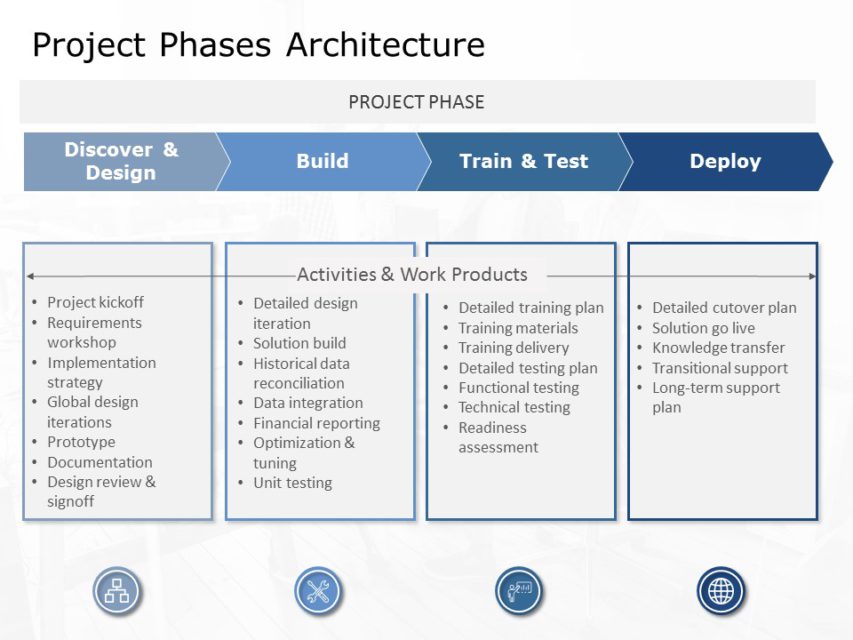 Project Phases Architecture

PROJECT PHASE

Discover & Design

Build

Train & Test

Deploy

Activities & Work Products

- Project kickoff
- Requirements workshop
- Implementation strategy
- Global design iterations
- Prototype
- Documentation
- Design review & signoff

- Detailed design iteration
- Solution build
- Historical data reconciliation
- Data integration
- Financial reporting
- Optimization & tuning
- Unit testing

- Detailed training plan
- Training materials
- Training delivery
- Detailed testing plan
- Functional testing
- Technical testing
- Readiness assessment

- Detailed cutover plan
- Solution go live
- Knowledge transfer
- Transitional support
- Long-term support plan